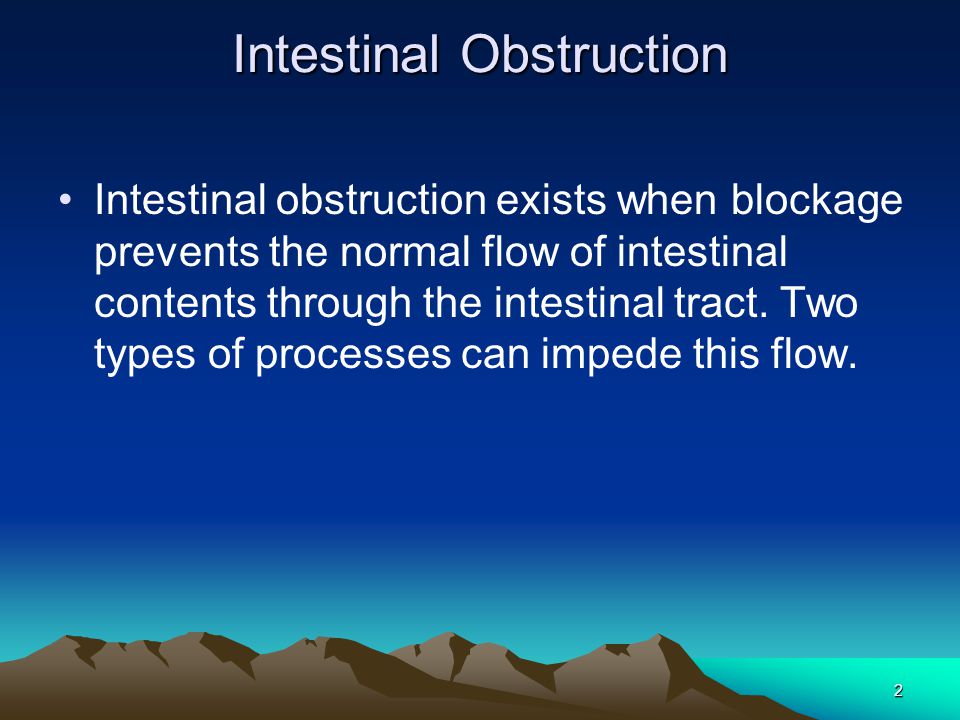 Intestinal Obstruction

• Intestinal obstruction exists when blockage prevents the normal flow of intestinal contents through the intestinal tract. Two types of processes can impede this flow.

2